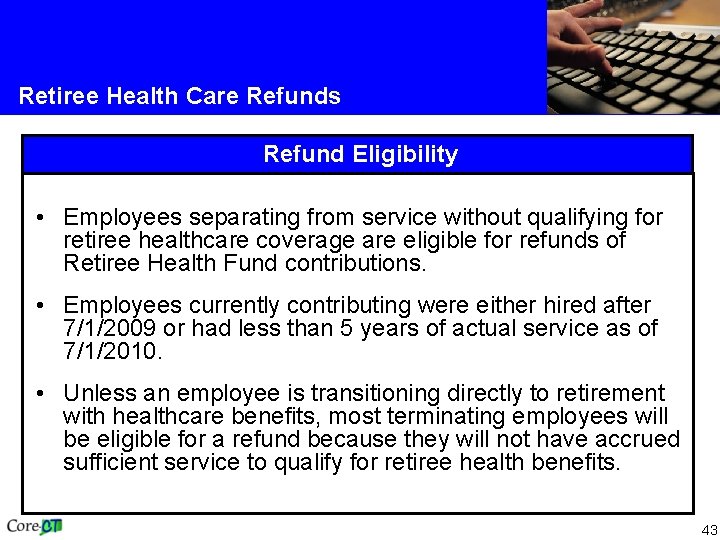 Retiree Health Care Refunds

Refund Eligibility

• Employees separating from service without qualifying for retiree healthcare coverage are eligible for refunds of Retiree Health Fund contributions.

• Employees currently contributing were either hired after 7/1/2009 or had less than 5 years of actual service as of 7/1/2010.

• Unless an employee is transitioning directly to retirement with healthcare benefits, most terminating employees will be eligible for a refund because they will not have accrued sufficient service to qualify for retiree health benefits.

Core-CT

43